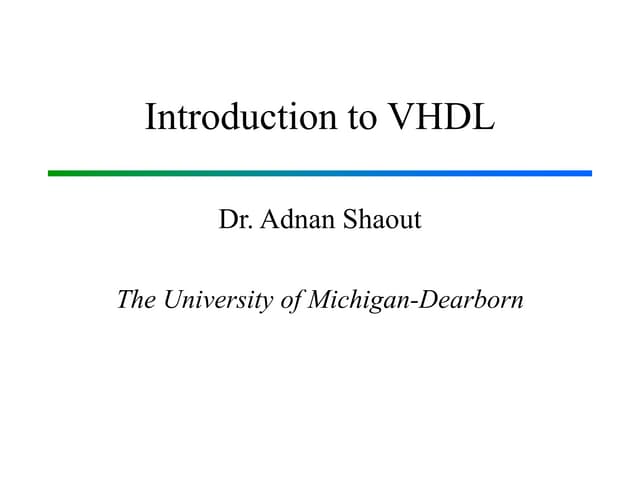 Introduction to VHDL

Dr. Adnan Shaout

The University of Michigan-Dearborn